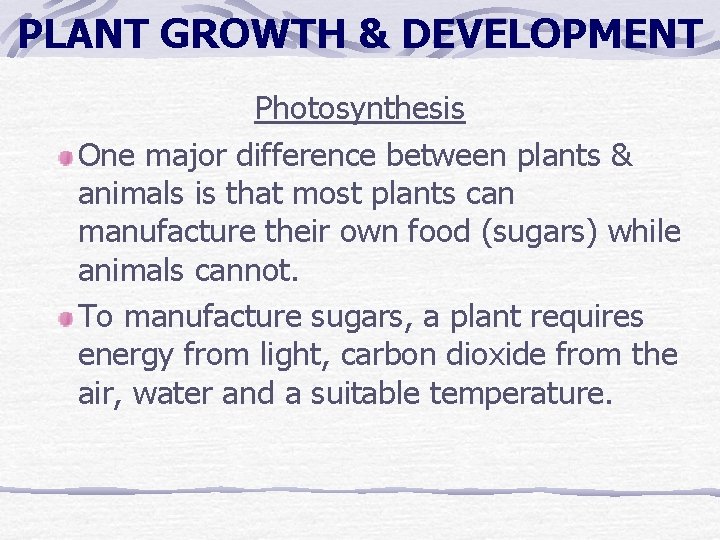 PLANT GROWTH & DEVELOPMENT

Photosynthesis

One major difference between plants & animals is that most plants can manufacture their own food (sugars) while animals cannot.

To manufacture sugars, a plant requires energy from light, carbon dioxide from the air, water and a suitable temperature.